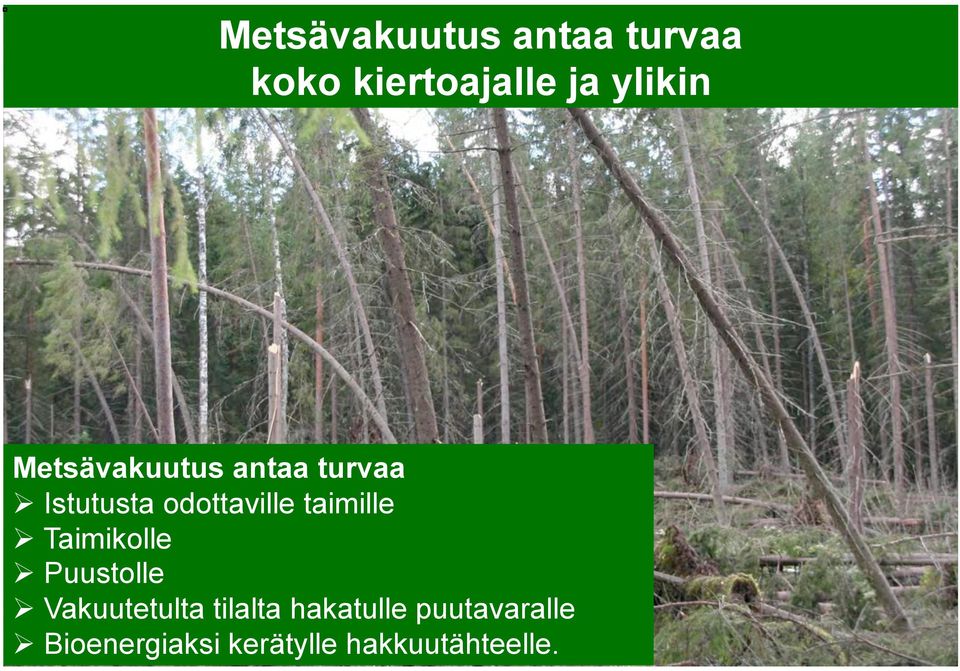 Metsävakuutus antaa turvaa koko kiertoajalle ja ylikin

Metsävakuutus antaa turvaa
➢ Istutusta odottaville taimille
➢ Taimikolle
➢ Puustolle
➢ Vakuutetulta tilalta hakatulle puutavaralle
➢ Bioenergiaksi kerätylle hakkuutähteelle.